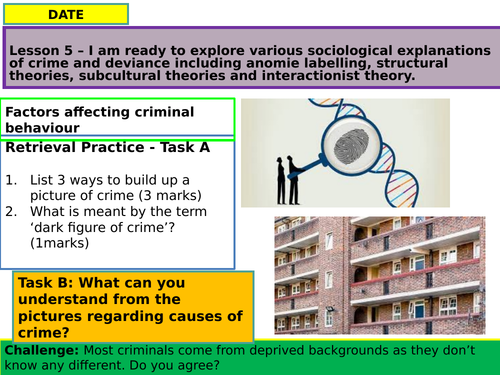 DATE

Lesson 5 – I am ready to explore various sociological explanations of crime and deviance including anomie labelling, structural theories, subcultural theories and interactionist theory.

Factors affecting criminal behaviour

Retrieval Practice - Task A

1. List 3 ways to build up a picture of crime (3 marks)
2. What is meant by the term 'dark figure of crime'? (1marks)

Task B: What can you understand from the pictures regarding causes of crime?

Challenge: Most criminals come from deprived backgrounds as they don't know any different. Do you agree?